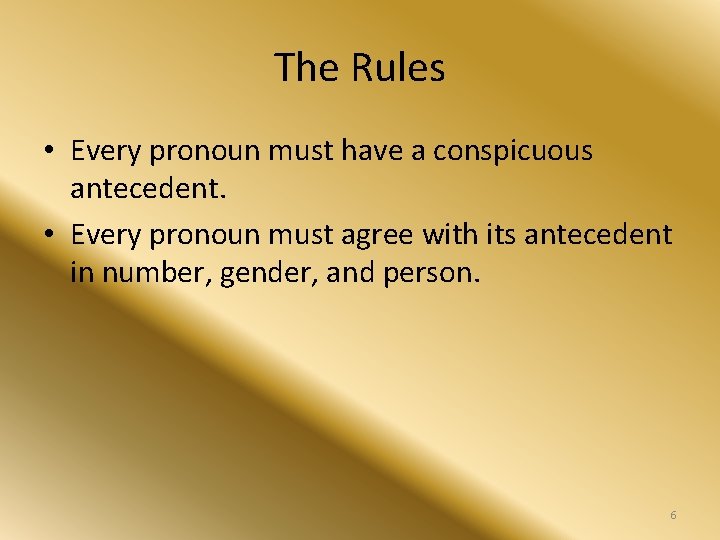 The Rules

• Every pronoun must have a conspicuous antecedent.
• Every pronoun must agree with its antecedent in number, gender, and person.

6